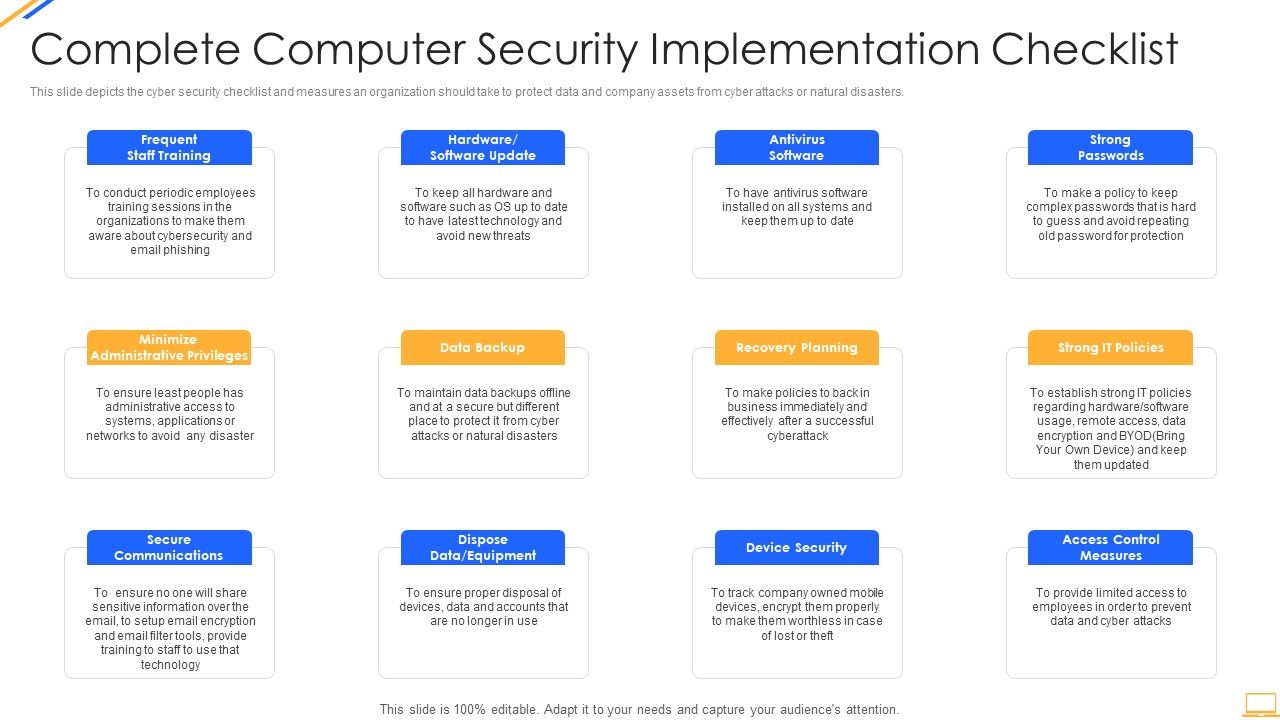 Complete Computer Security Implementation Checklist

This slide depicts the cyber security checklist and measures an organization should take to protect data and company assets from cyber attacks or natural disasters.

Frequent Staff Training

To conduct periodic employees training sessions in the organizations to make them aware about cybersecurity and email phishing

Hardware/ Software Update

To keep all hardware and software such as OS up to date to have latest technology and avoid new threats

Antivirus Software

To have antivirus software installed on all systems and keep them up to date

Strong Passwords

To make a policy to keep complex passwords that is hard to guess and avoid repeating old password for protection

Minimize Administrative Privileges

To ensure least people has administrative access to systems, applications or networks to avoid any disaster

Data Backup

To maintain data backups offline and at a secure but different place to protect it from cyber attacks or natural disasters

Recovery Planning

To make policies to back in business immediately and effectively after a successful cyberattack

Strong IT Policies

To establish strong IT policies regarding hardware/software usage, remote access, data encryption and BYOD(Bring Your Own Device) and keep them updated

Secure Communications

To ensure no one will share sensitive information over the email, to setup email encryption and email filter tools, provide training to staff to use that technology

Dispose Data/Equipment

To ensure proper disposal of devices, data and accounts that are no longer in use

Device Security

To track company owned mobile devices, encrypt them properly to make them worthless in case of lost or theft

Access Control Measures

To provide limited access to employees in order to prevent data and cyber attacks

This slide is 100% editable. Adapt it to your needs and capture your audience's attention.